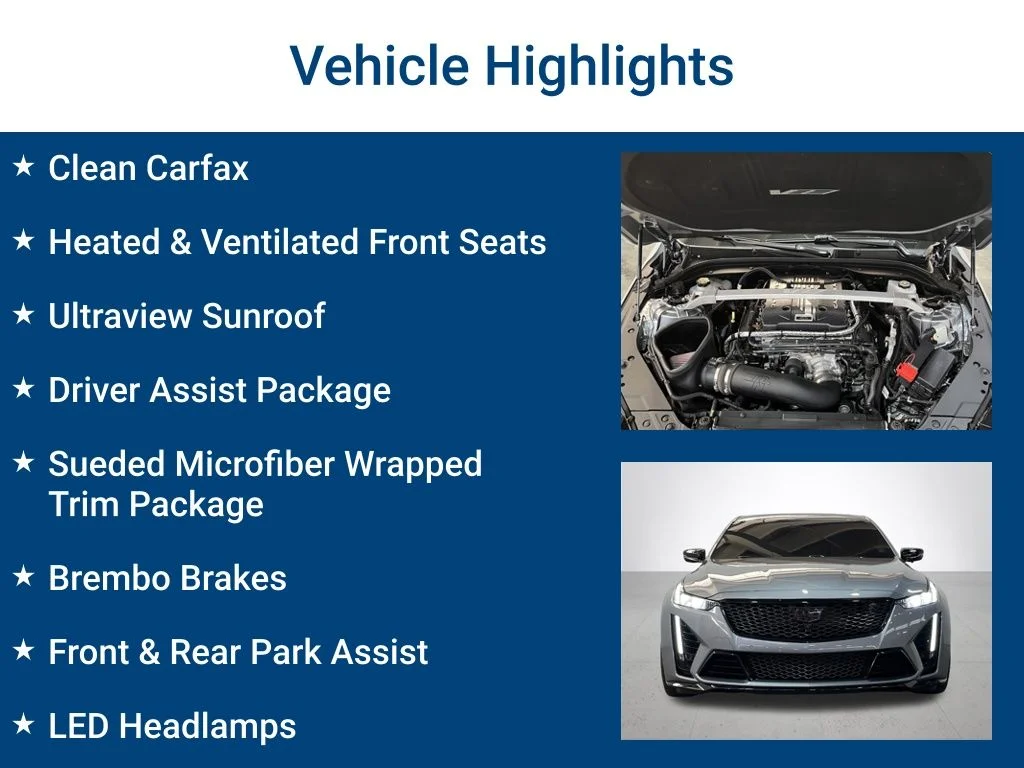 Vehicle Highlights

★ Clean Carfax

★ Heated & Ventilated Front Seats

★ Ultraview Sunroof

★ Driver Assist Package

★ Sueded Microfiber Wrapped Trim Package

★ Brembo Brakes

★ Front & Rear Park Assist

★ LED Headlamps